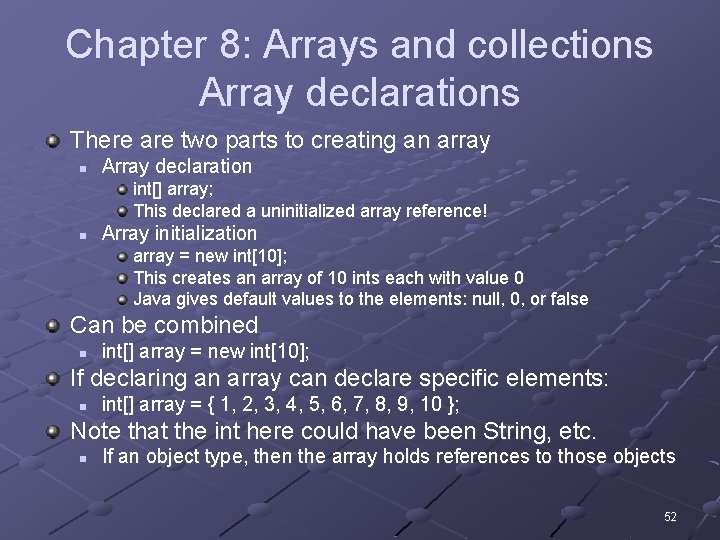 Chapter 8: Arrays and collections
Array declarations

There are two parts to creating an array
Array declaration
int[] array;
This declared a uninitialized array reference!
Array initialization
array = new int[10];
This creates an array of 10 ints each with value 0
Java gives default values to the elements: null, 0, or false

Can be combined
int[] array = new int[10];

If declaring an array can declare specific elements:
int[] array = { 1, 2, 3, 4, 5, 6, 7, 8, 9, 10 };

Note that the int here could have been String, etc.
If an object type, then the array holds references to those objects

52